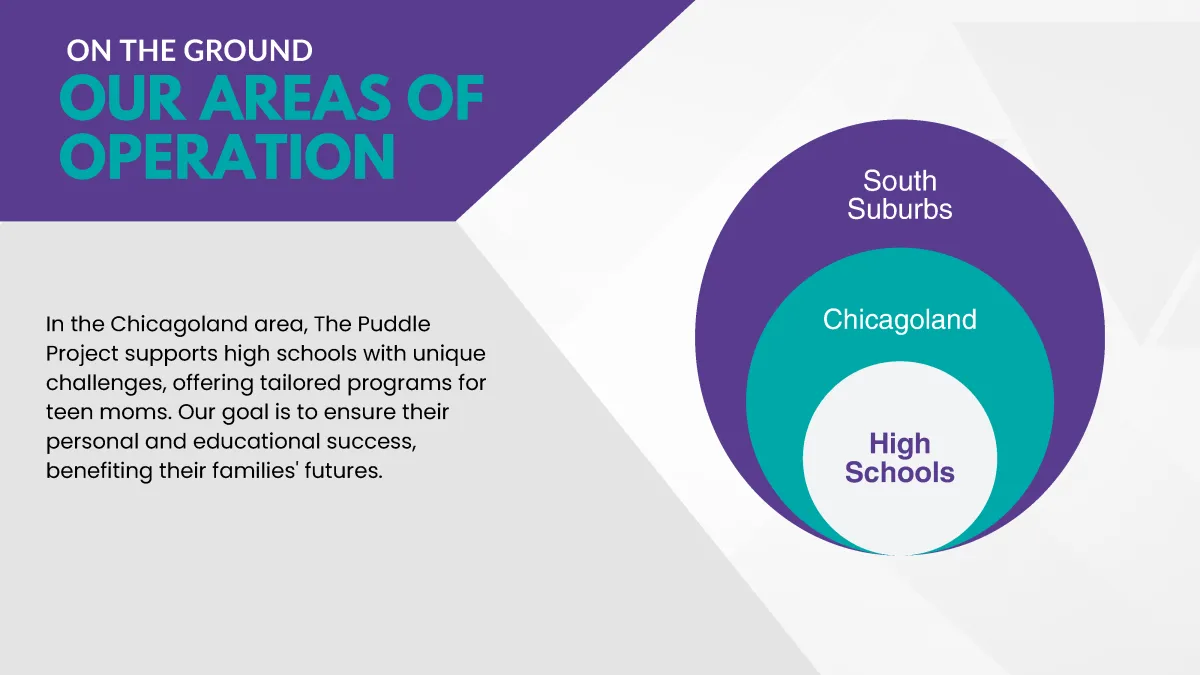 ON THE GROUND
OUR AREAS OF OPERATION

In the Chicagoland area, The Puddle Project supports high schools with unique challenges, offering tailored programs for teen moms. Our goal is to ensure their personal and educational success, benefiting their families' futures.

South Suburbs

Chicagoland

High Schools